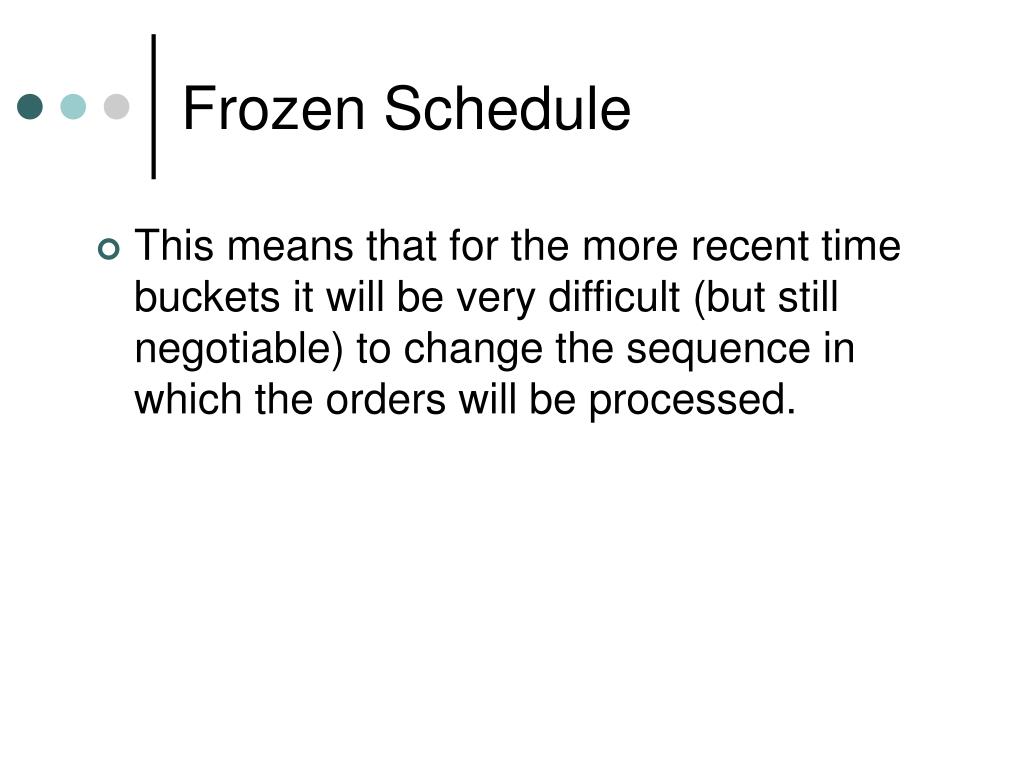 Frozen Schedule

This means that for the more recent time buckets it will be very difficult (but still negotiable) to change the sequence in which the orders will be processed.